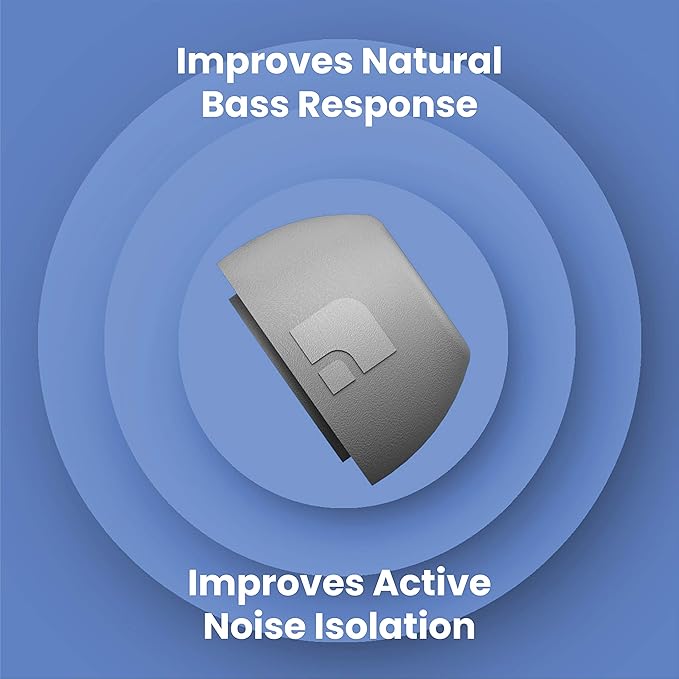 Improves Natural Bass Response

Improves Active Noise Isolation